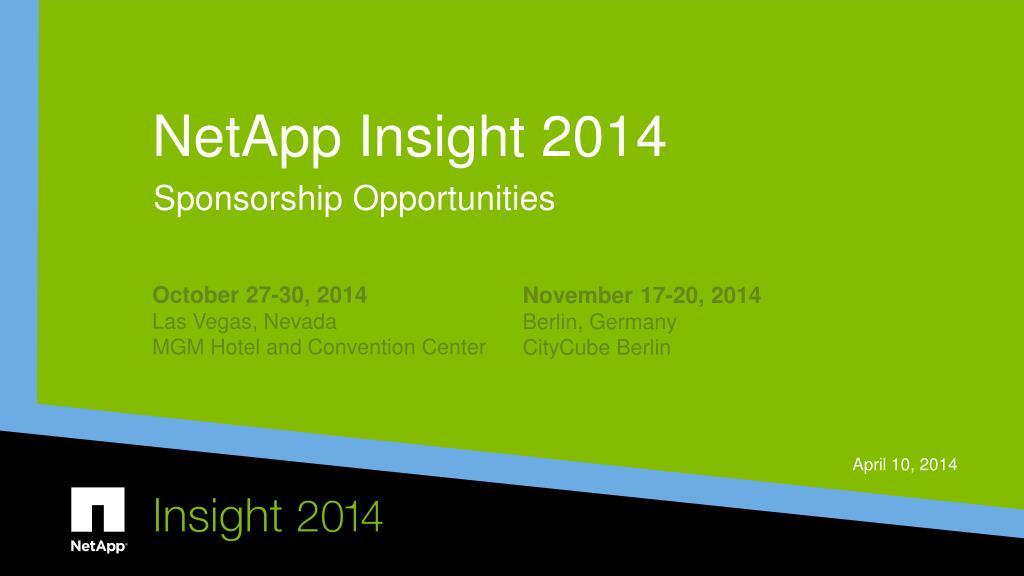 NetApp Insight 2014

Sponsorship Opportunities

October 27-30, 2014
Las Vegas, Nevada
MGM Hotel and Convention Center

November 17-20, 2014
Berlin, Germany
CityCube Berlin

April 10, 2014

NetApp

Insight 2014